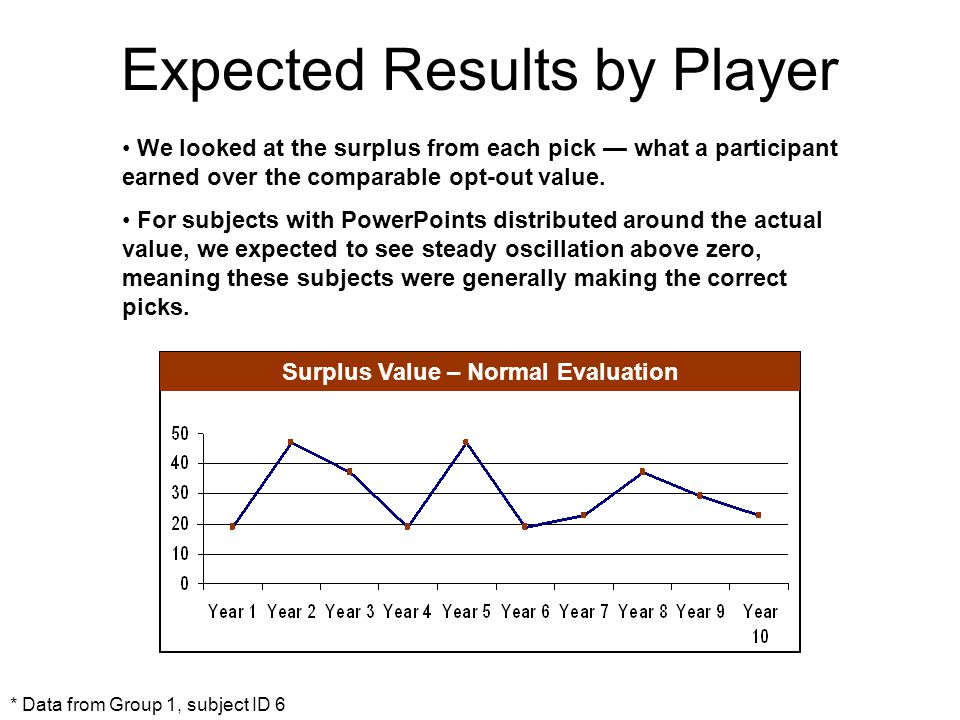 Expected Results by Player

• We looked at the surplus from each pick — what a participant earned over the comparable opt-out value.

• For subjects with PowerPoints distributed around the actual value, we expected to see steady oscillation above zero, meaning these subjects were generally making the correct picks.

Surplus Value – Normal Evaluation

50
40
30
20
10
0

Year 1 Year 2 Year 3 Year 4 Year 5 Year 6 Year 7 Year 8 Year 9 Year 10

* Data from Group 1, subject ID 6